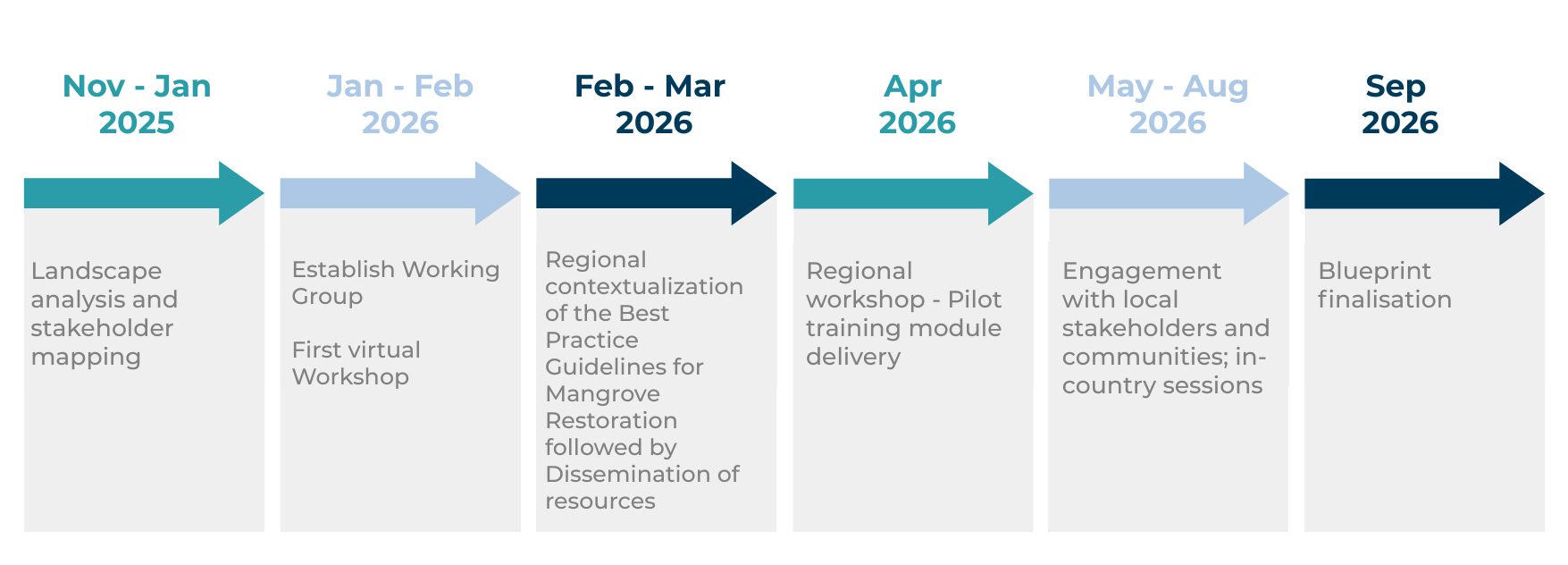 Nov - Jan 2025

Landscape analysis and stakeholder mapping

Jan - Feb 2026

Establish Working Group

First virtual Workshop

Feb - Mar 2026

Regional contextualization of the Best Practice Guidelines for Mangrove Restoration followed by Dissemination of resources

Apr 2026

Regional workshop - Pilot training module delivery

May - Aug 2026

Engagement with local stakeholders and communities; in-country sessions

Sep 2026

Blueprint finalisation